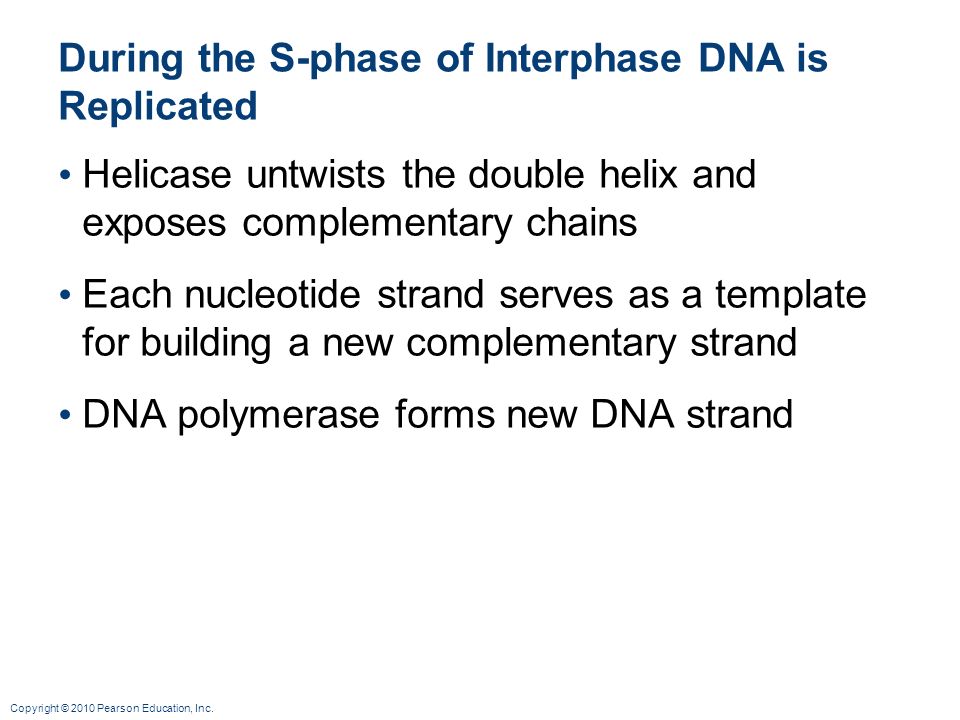 During the S-phase of Interphase DNA is Replicated

• Helicase untwists the double helix and exposes complementary chains

• Each nucleotide strand serves as a template for building a new complementary strand

• DNA polymerase forms new DNA strand

Copyright © 2010 Pearson Education, Inc.